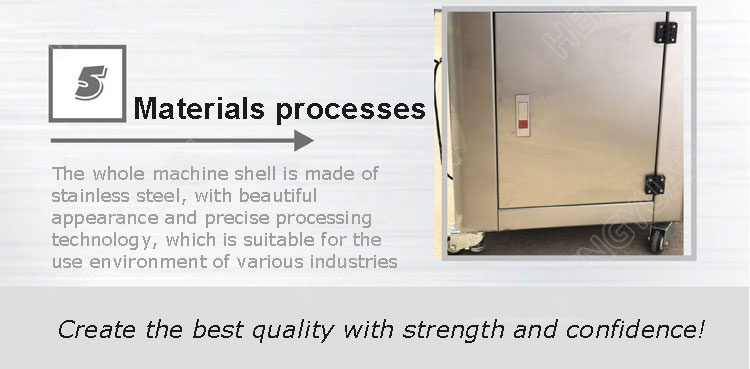 5

Materials processes

The whole machine shell is made of stainless steel, with beautiful appearance and precise processing technology, which is suitable for the use environment of various industries

Create the best quality with strength and confidence!